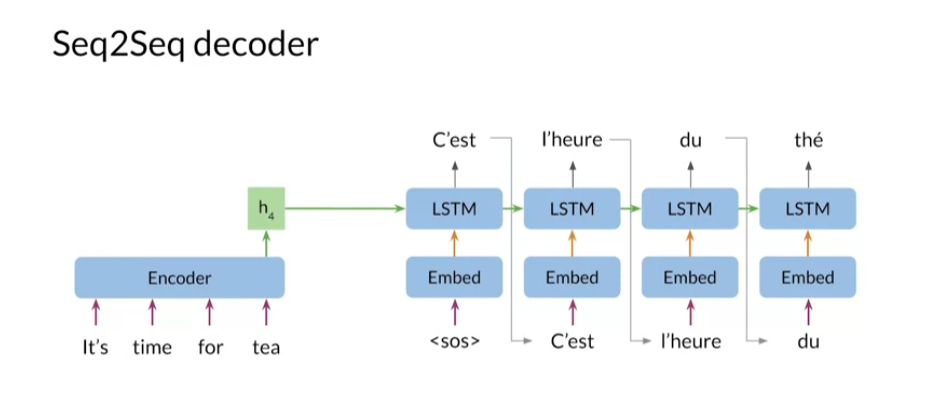 Seq2Seq decoder

C'est l'heure du thé

$h_4$

LSTM LSTM LSTM LSTM

Encoder

Embed Embed Embed Embed

It's time for tea

<sos> C'est l'heure du